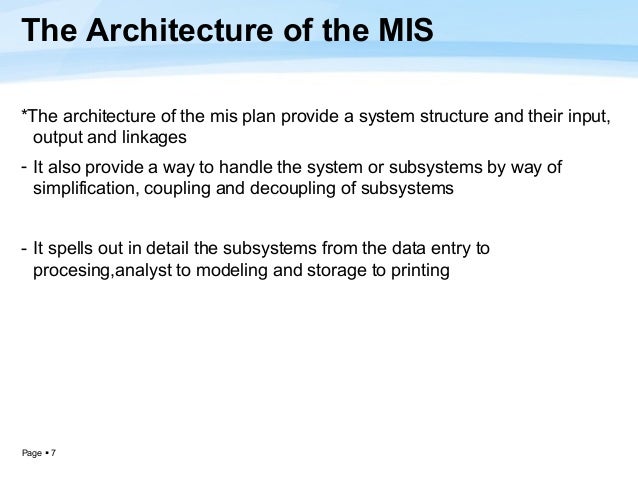 The Architecture of the MIS

*The architecture of the mis plan provide a system structure and their input, output and linkages

- It also provide a way to handle the system or subsystems by way of simplification, coupling and decoupling of subsystems

- It spells out in detail the subsystems from the data entry to procesing,analyst to modeling and storage to printing

Page ▪ 7